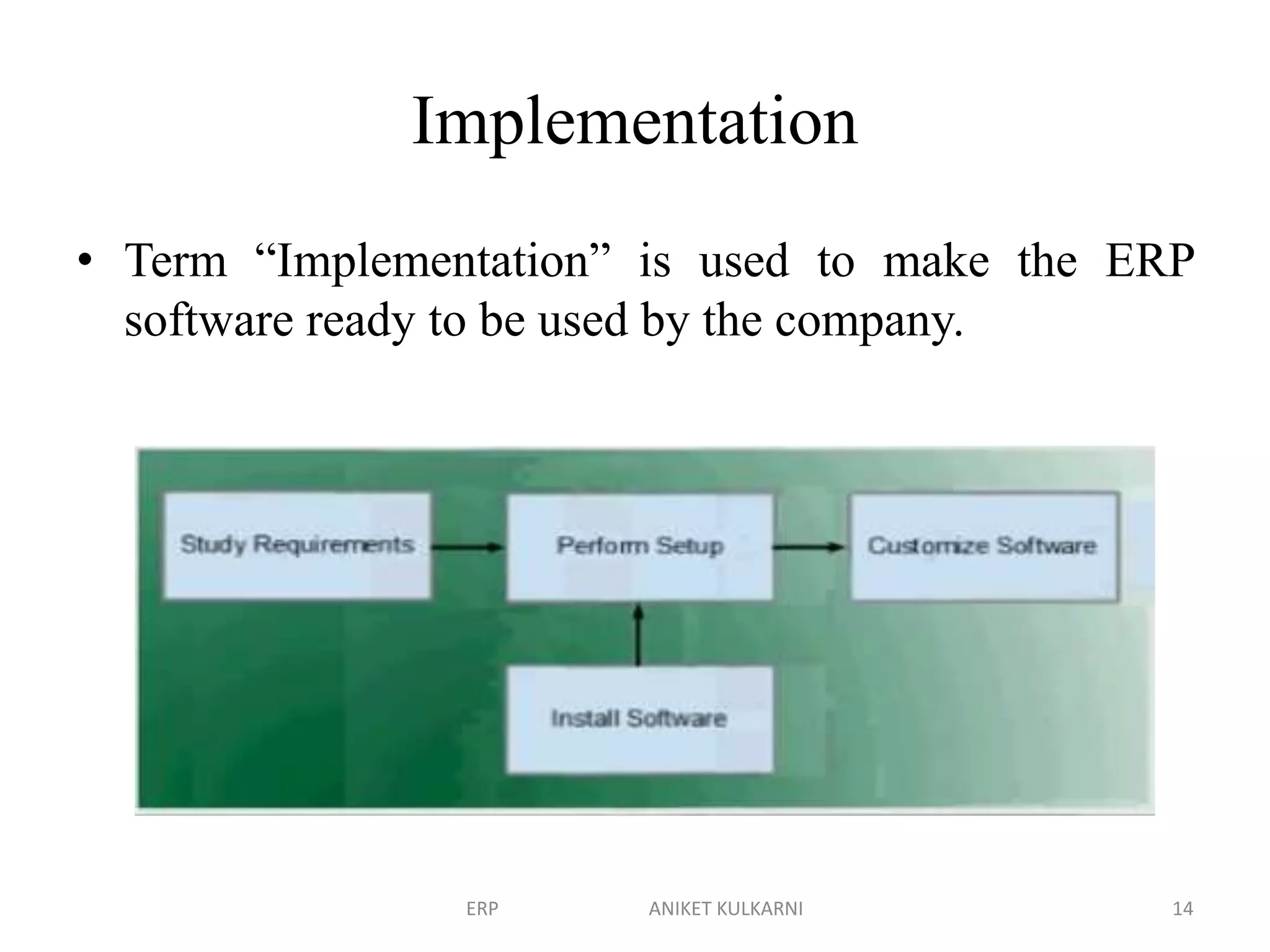 Implementation

• Term “Implementation” is used to make the ERP software ready to be used by the company.

Study Requirements

Perform Setup

Customize Software

Install Software

ERP

ANIKET KULKARNI

14